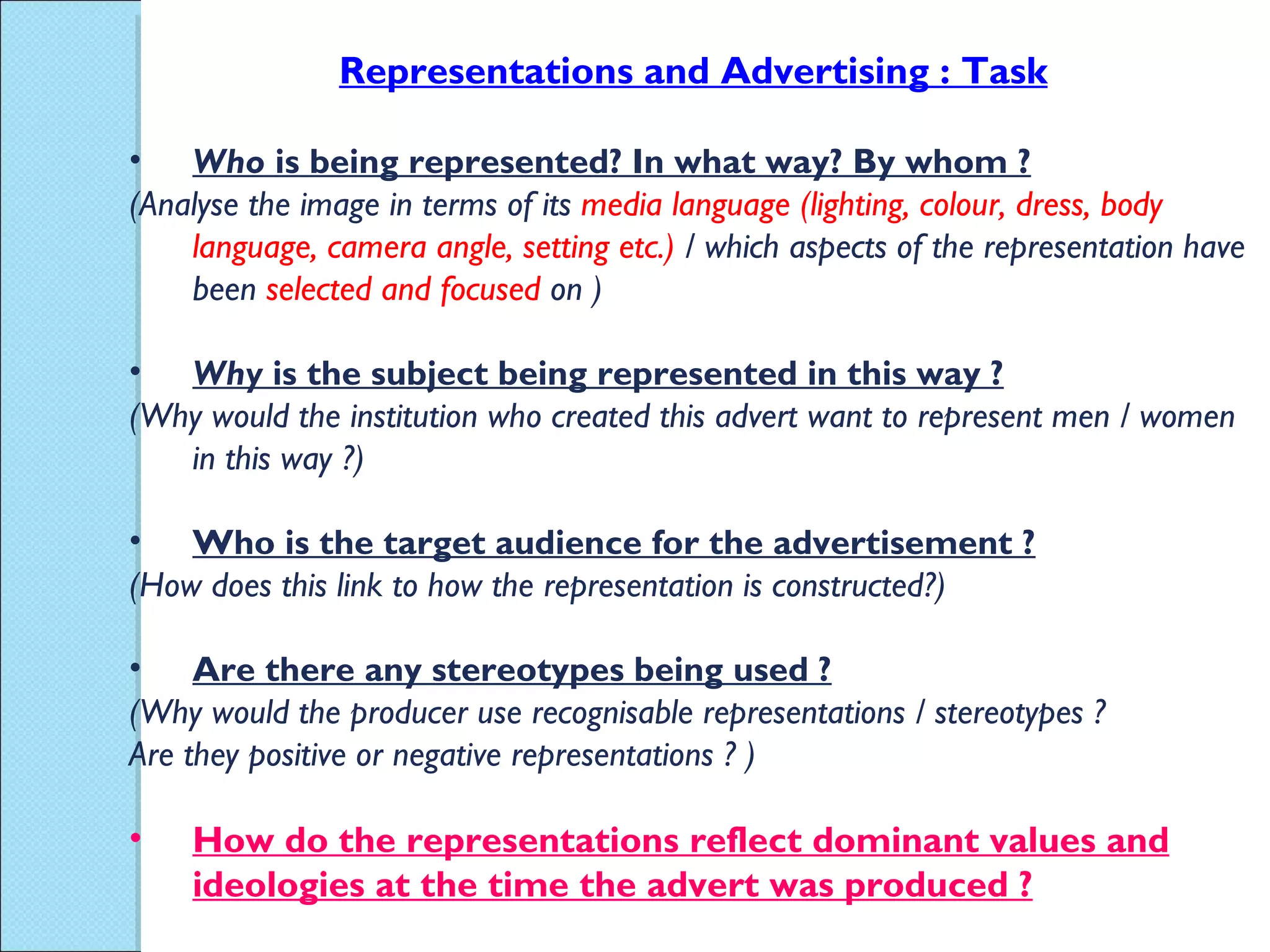 Representations and Advertising : Task

• Who is being represented? In what way? By whom ?
(Analyse the image in terms of its media language (lighting, colour, dress, body language, camera angle, setting etc.) / which aspects of the representation have been selected and focused on )

• Why is the subject being represented in this way ?
(Why would the institution who created this advert want to represent men / women in this way ?)

• Who is the target audience for the advertisement ?
(How does this link to how the representation is constructed?)

• Are there any stereotypes being used ?
(Why would the producer use recognisable representations / stereotypes ?
Are they positive or negative representations ? )

• How do the representations reflect dominant values and ideologies at the time the advert was produced ?